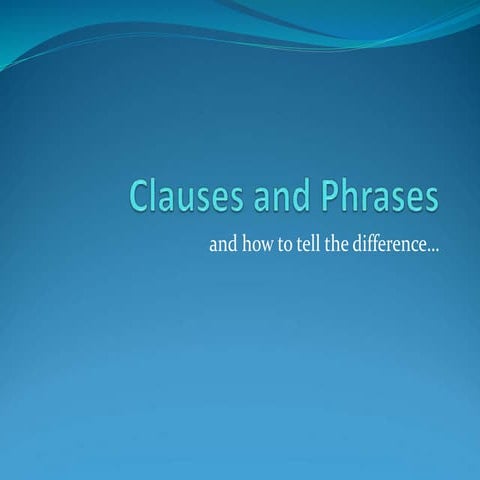 Clauses and Phrases

and how to tell the difference…